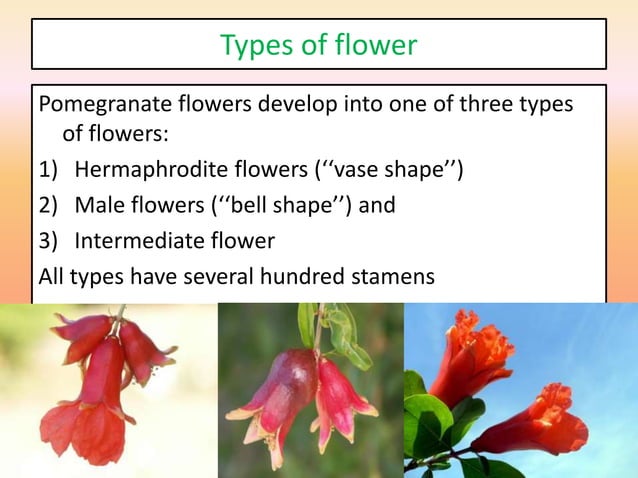 Types of flower

Pomegranate flowers develop into one of three types of flowers:

1) Hermaphrodite flowers (‘‘vase shape’’)
2) Male flowers (‘‘bell shape’’) and
3) Intermediate flower

All types have several hundred stamens